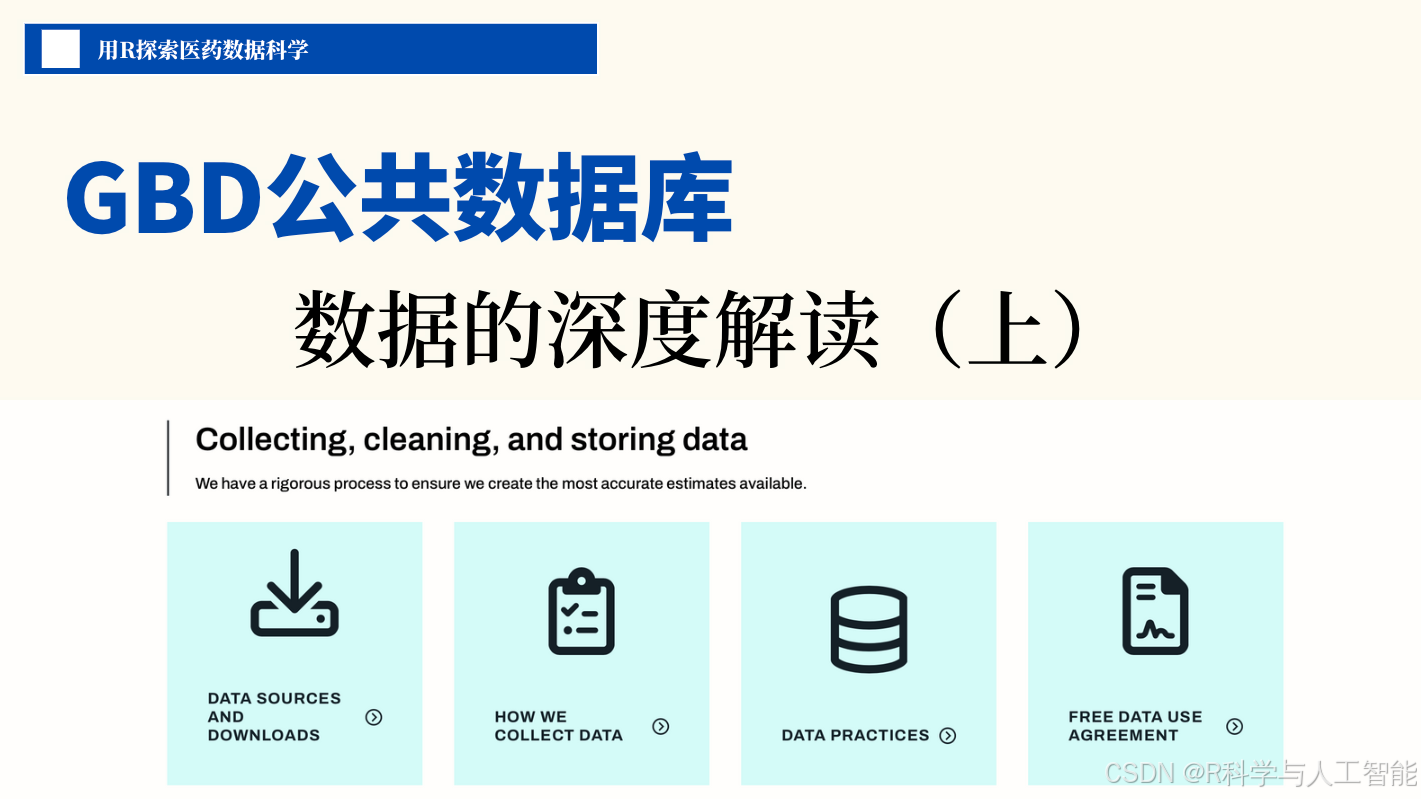 用R探索医药数据科学

GBD公共数据库

数据的深度解读（上）

Collecting, cleaning, and storing data

We have a rigorous process to ensure we create the most accurate estimates available.

DATA SOURCES AND DOWNLOADS

HOW WE COLLECT DATA

DATA PRACTICES

FREE DATA USE AGREEMENT

CSDN @R科学与人工智能